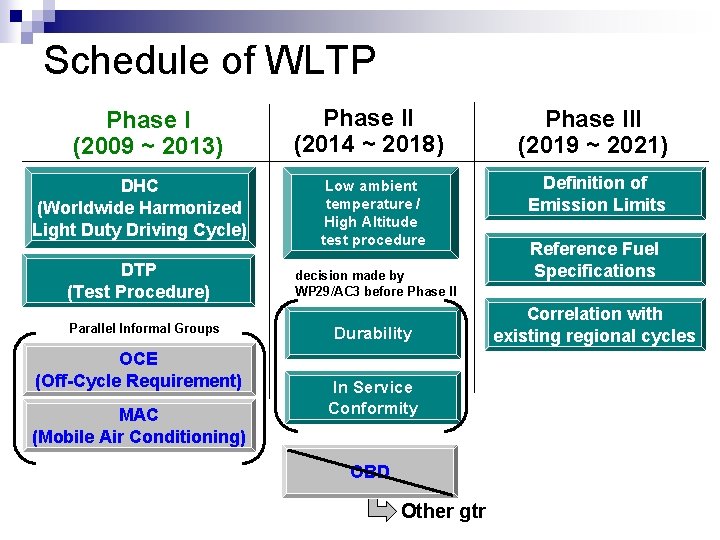 Schedule of WLTP

Phase I
(2009 ~ 2013)

DHC
(Worldwide Harmonized Light Duty Driving Cycle)

DTP
(Test Procedure)

Parallel Informal Groups

OCE
(Off-Cycle Requirement)

MAC
(Mobile Air Conditioning)

Phase II
(2014 ~ 2018)

Low ambient temperature / High Altitude test procedure

decision made by WP29/AC3 before Phase II

Durability

In Service Conformity

OBD

Other gtr

Phase III
(2019 ~ 2021)

Definition of Emission Limits

Reference Fuel Specifications

Correlation with existing regional cycles